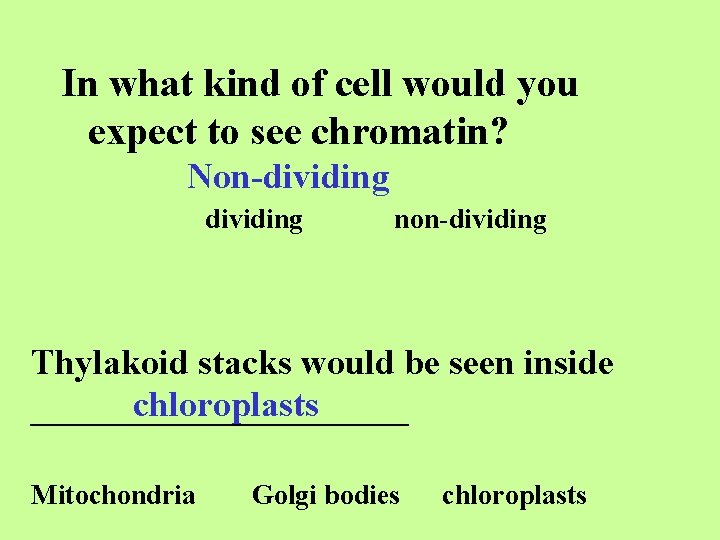 In what kind of cell would you expect to see chromatin?

Non-dividing

dividing non-dividing

Thylakoid stacks would be seen inside

chloroplasts

Mitochondria Golgi bodies chloroplasts